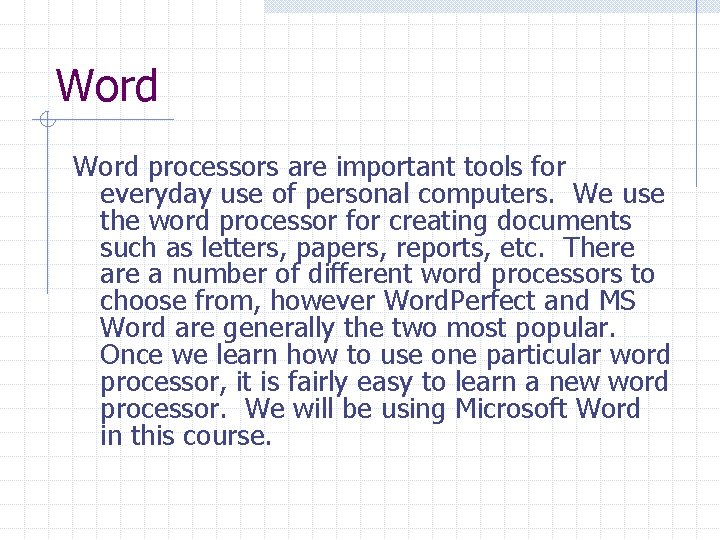 Word

Word processors are important tools for everyday use of personal computers.  We use the word processor for creating documents such as letters, papers, reports, etc.  There are a number of different word processors to choose from, however WordPerfect and MS Word are generally the two most popular.  Once we learn how to use one particular word processor, it is fairly easy to learn a new word processor.  We will be using Microsoft Word in this course.